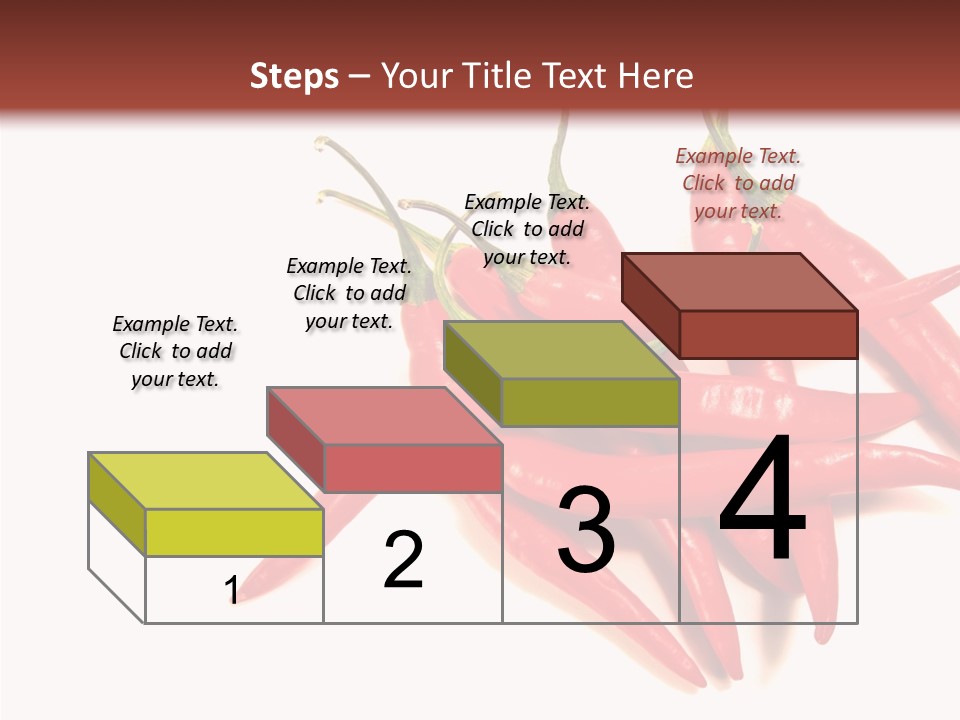 Steps – Your Title Text Here

Example Text. Click to add your text.

Example Text. Click to add your text.

Example Text. Click to add your text.

Example Text. Click to add your text.

1

2

3

4